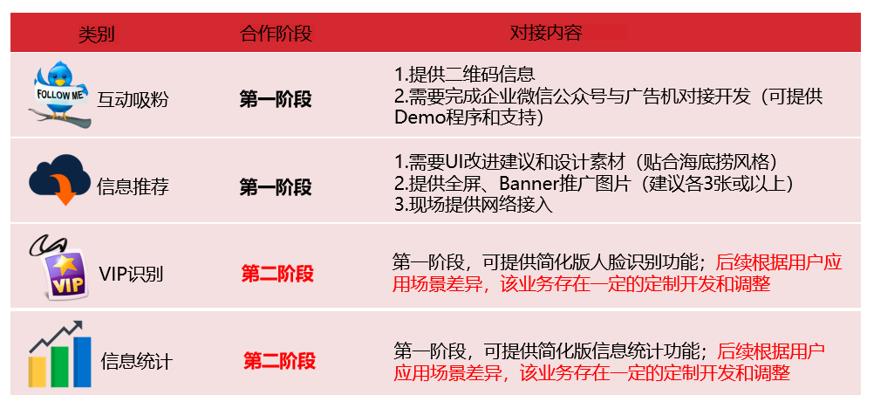 | 类别 | 合作阶段 | 对接内容 |
|---|---|---|
| FOLLOW ME 互动吸粉 | 第一阶段 | 1.提供二维码信息 2.需要完成企业微信公众号与广告机对接开发（可提供Demo程序和支持） |
| 信息推荐 | 第一阶段 | 1.需要UI改进建议和设计素材（贴合海底捞风格） 2.提供全屏、Banner推广图片（建议各3张或以上） 3.现场提供网络接入 |
| VIP VIP识别 | 第二阶段 | 第一阶段，可提供简化版人脸识别功能；后续根据用户应用场景差异，该业务存在一定的定制开发和调整 |
| 信息统计 | 第二阶段 | 第一阶段，可提供简化版信息统计功能；后续根据用户应用场景差异，该业务存在一定的定制开发和调整 |